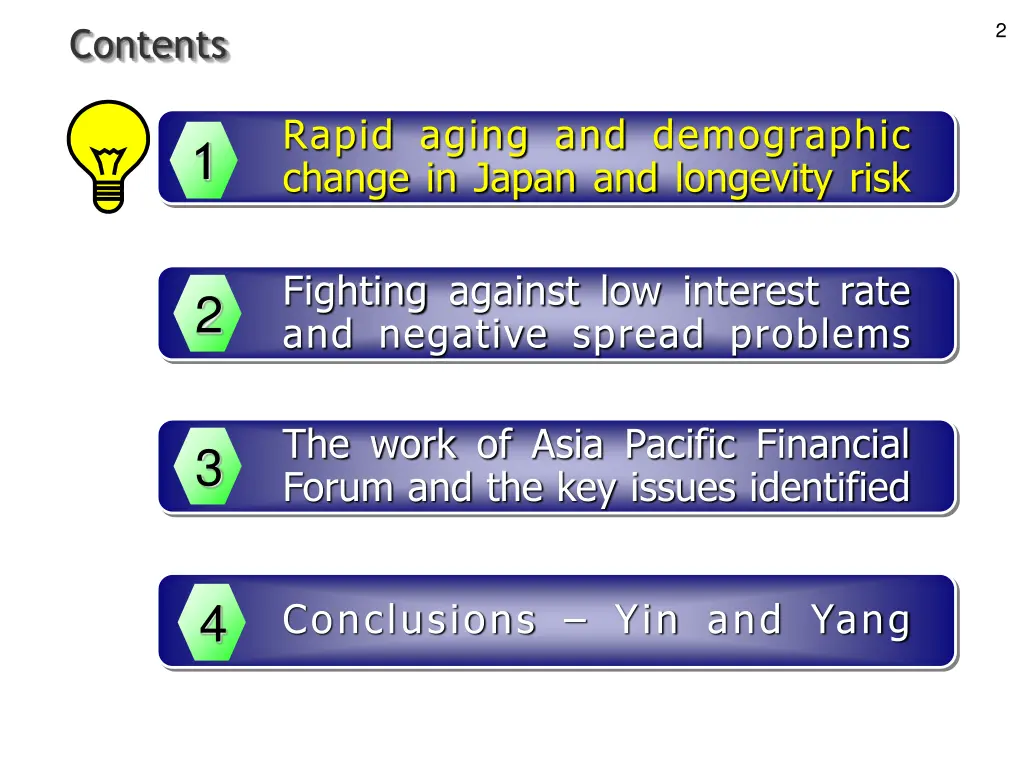 Contents

2

1 Rapid aging and demographic change in Japan and longevity risk

2 Fighting against low interest rate and negative spread problems

3 The work of Asia Pacific Financial Forum and the key issues identified

4 Conclusions – Yin and Yang